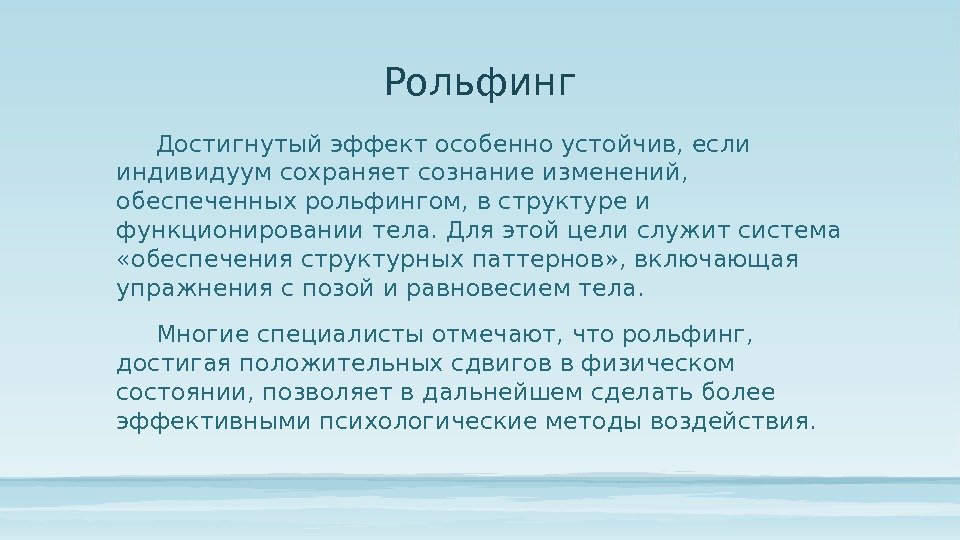 Рольфинг

Достигнутый эффект особенно устойчив, если индивидуум сохраняет сознание изменений, обеспеченных рольфингом, в структуре и функционировании тела. Для этой цели служит система «обеспечения структурных паттернов», включающая упражнения с позой и равновесием тела.

Многие специалисты отмечают, что рольфинг, достигая положительных сдвигов в физическом состоянии, позволяет в дальнейшем сделать более эффективными психологические методы воздействия.